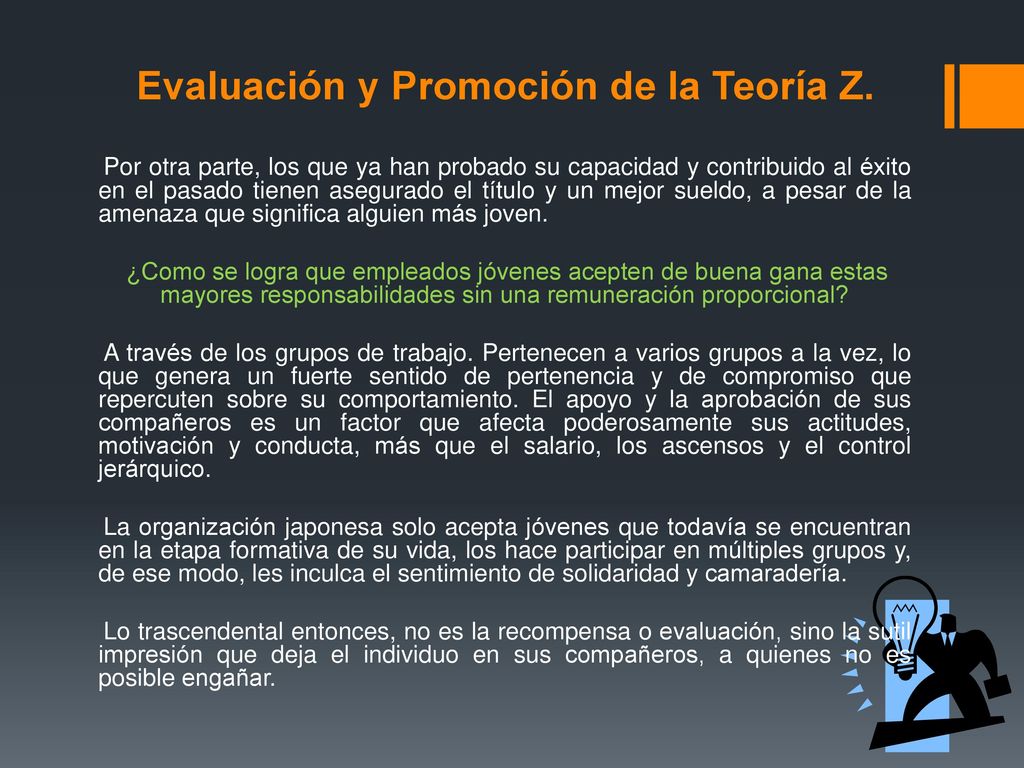 Evaluación y Promoción de la Teoría Z.

Por otra parte, los que ya han probado su capacidad y contribuido al éxito en el pasado tienen asegurado el título y un mejor sueldo, a pesar de la amenaza que significa alguien más joven.

¿Como se logra que empleados jóvenes acepten de buena gana estas mayores responsabilidades sin una remuneración proporcional?

A través de los grupos de trabajo. Pertenecen a varios grupos a la vez, lo que genera un fuerte sentido de pertenencia y de compromiso que repercuten sobre su comportamiento. El apoyo y la aprobación de sus compañeros es un factor que afecta poderosamente sus actitudes, motivación y conducta, más que el salario, los ascensos y el control jerárquico.

La organización japonesa solo acepta jóvenes que todavía se encuentran en la etapa formativa de su vida, los hace participar en múltiples grupos y, de ese modo, les inculca el sentimiento de solidaridad y camaradería.

Lo trascendental entonces, no es la recompensa o evaluación, sino la sutil impresión que deja el individuo en sus compañeros, a quienes no es posible engañar.